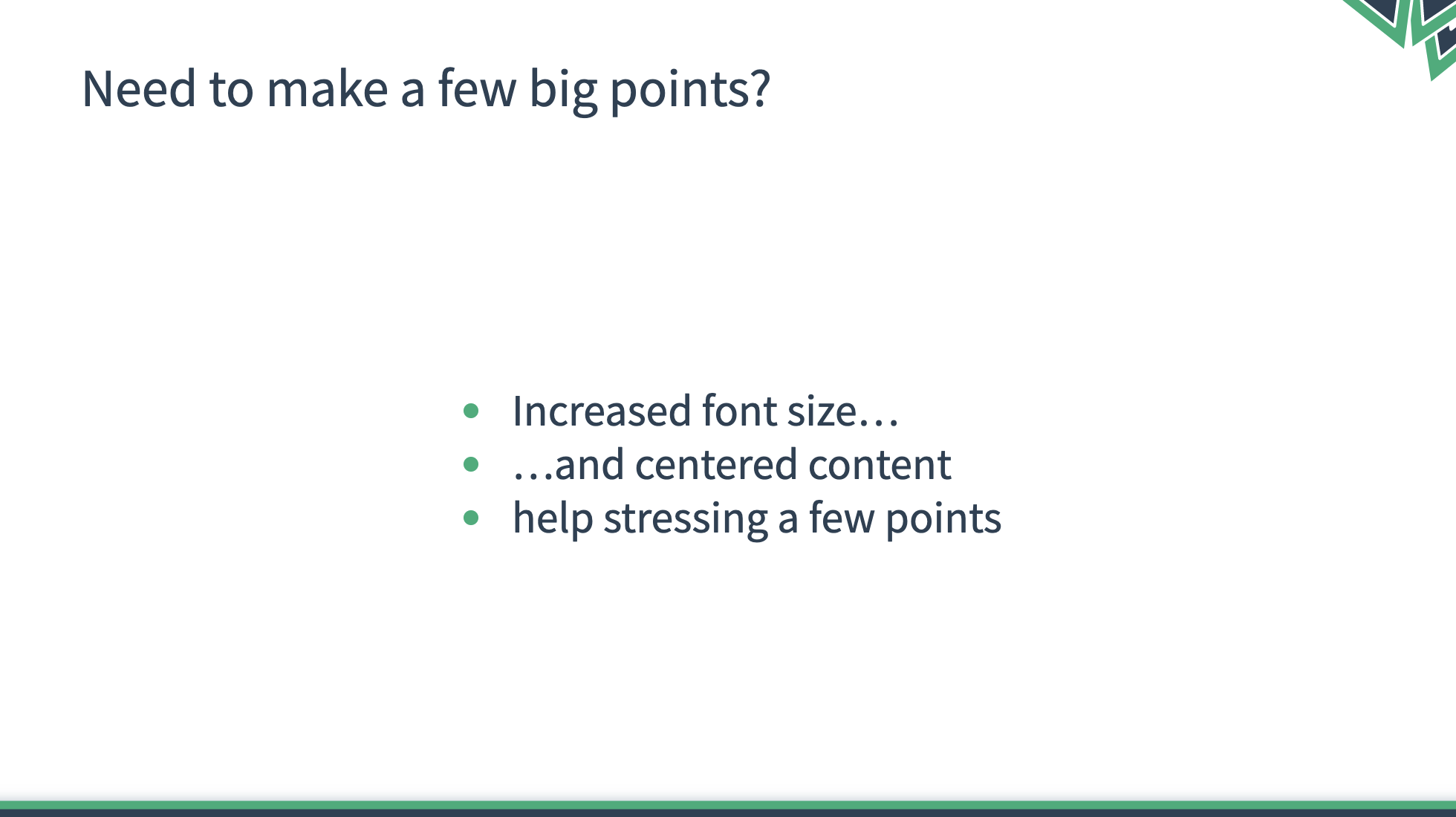 Need to make a few big points?

- Increased font size…
- …and centered content
- help stressing a few points